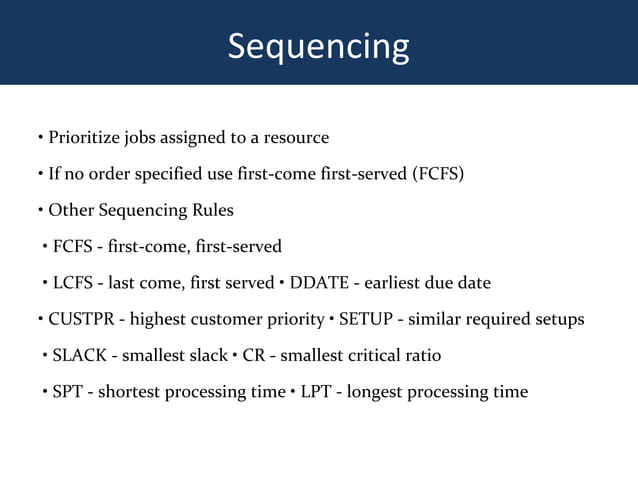 Sequencing

• Prioritize jobs assigned to a resource

• If no order specified use first-come first-served (FCFS)

• Other Sequencing Rules

• FCFS - first-come, first-served

• LCFS - last come, first served • DDATE - earliest due date

• CUSTPR - highest customer priority • SETUP - similar required setups

• SLACK - smallest slack • CR - smallest critical ratio

• SPT - shortest processing time • LPT - longest processing time